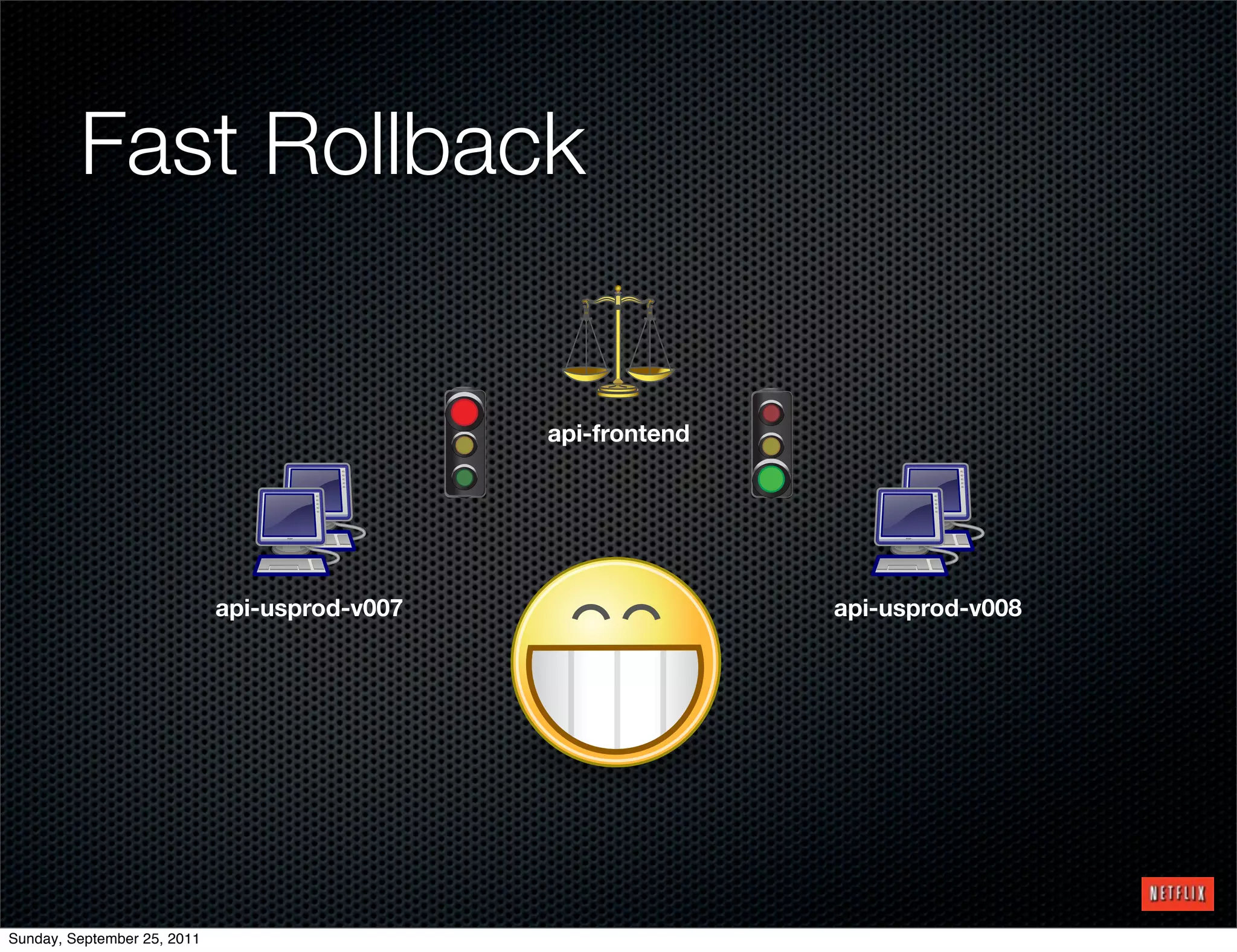 Fast Rollback

api-frontend

api-usprod-v007

api-usprod-v008

NETFLIX

Sunday, September 25, 2011